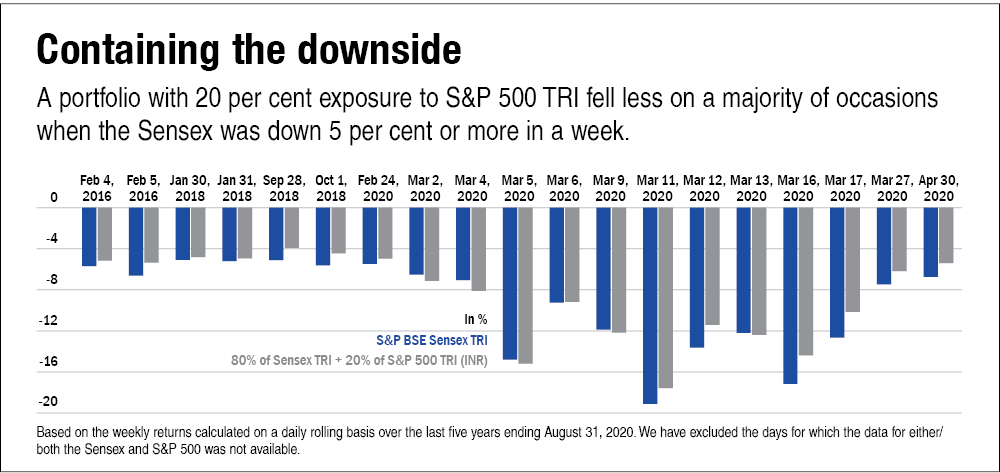 Containing the downside

A portfolio with 20 per cent exposure to S&P 500 TRI fell less on a majority of occasions when the Sensex was down 5 per cent or more in a week.

Feb 4, 2016
Feb 5, 2016
Jan 30, 2018
Jan 31, 2018
Sep 28, 2018
Oct 1, 2018
Feb 24, 2020
Mar 2, 2020
Mar 4, 2020
Mar 5, 2020
Mar 6, 2020
Mar 9, 2020
Mar 11, 2020
Mar 12, 2020
Mar 13, 2020
Mar 16, 2020
Mar 17, 2020
Mar 27, 2020
Apr 30, 2020

0
-4
-8
-12
-16
-20

In %
S&P BSE Sensex TRI
80% of Sensex TRI + 20% of S&P 500 TRI (INR)

Based on the weekly returns calculated on a daily rolling basis over the last five years ending August 31, 2020. We have excluded the days for which the data for either/ both the Sensex and S&P 500 was not available.